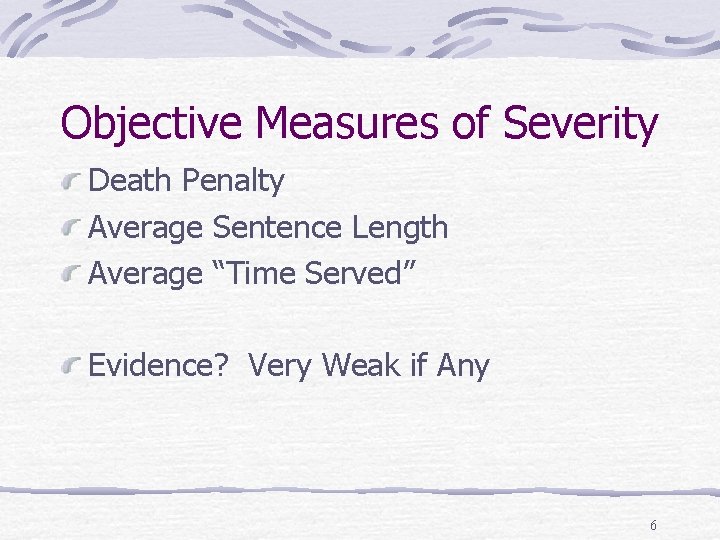 Objective Measures of Severity

Death Penalty

Average Sentence Length

Average “Time Served”

Evidence?  Very Weak if Any

6